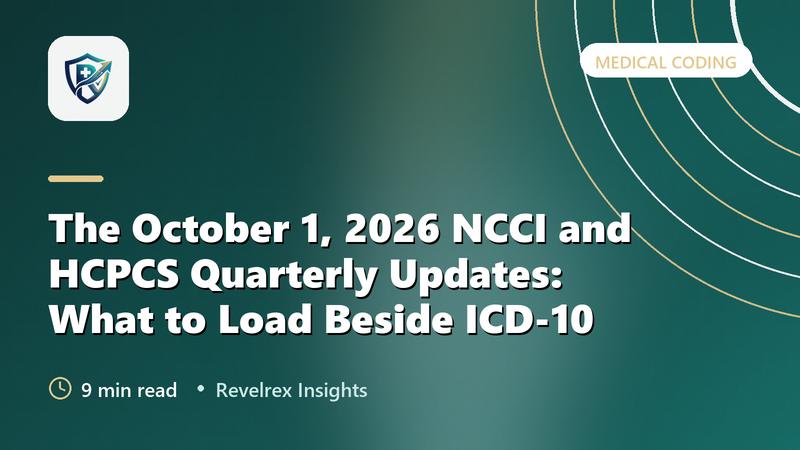 MEDICAL CODING

The October 1, 2026 NCCI and HCPCS Quarterly Updates: What to Load Beside ICD-10

9 min read • Revelrex Insights